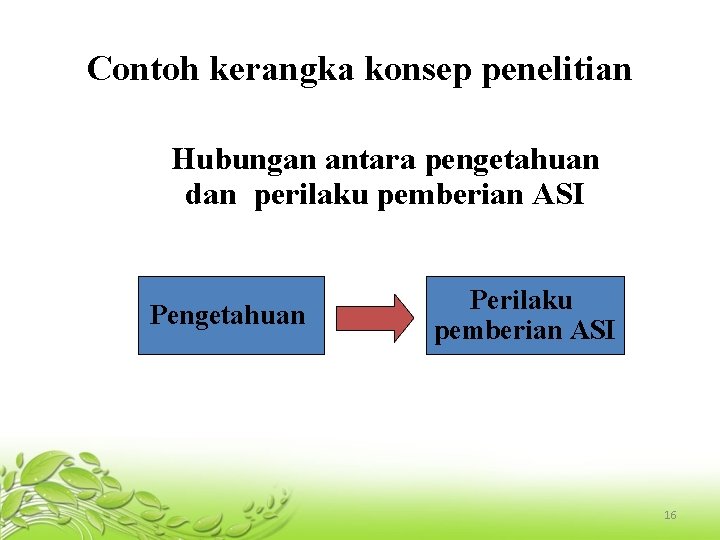 Contoh kerangka konsep penelitian

Hubungan antara pengetahuan dan perilaku pemberian ASI

Pengetahuan

Perilaku pemberian ASI

16